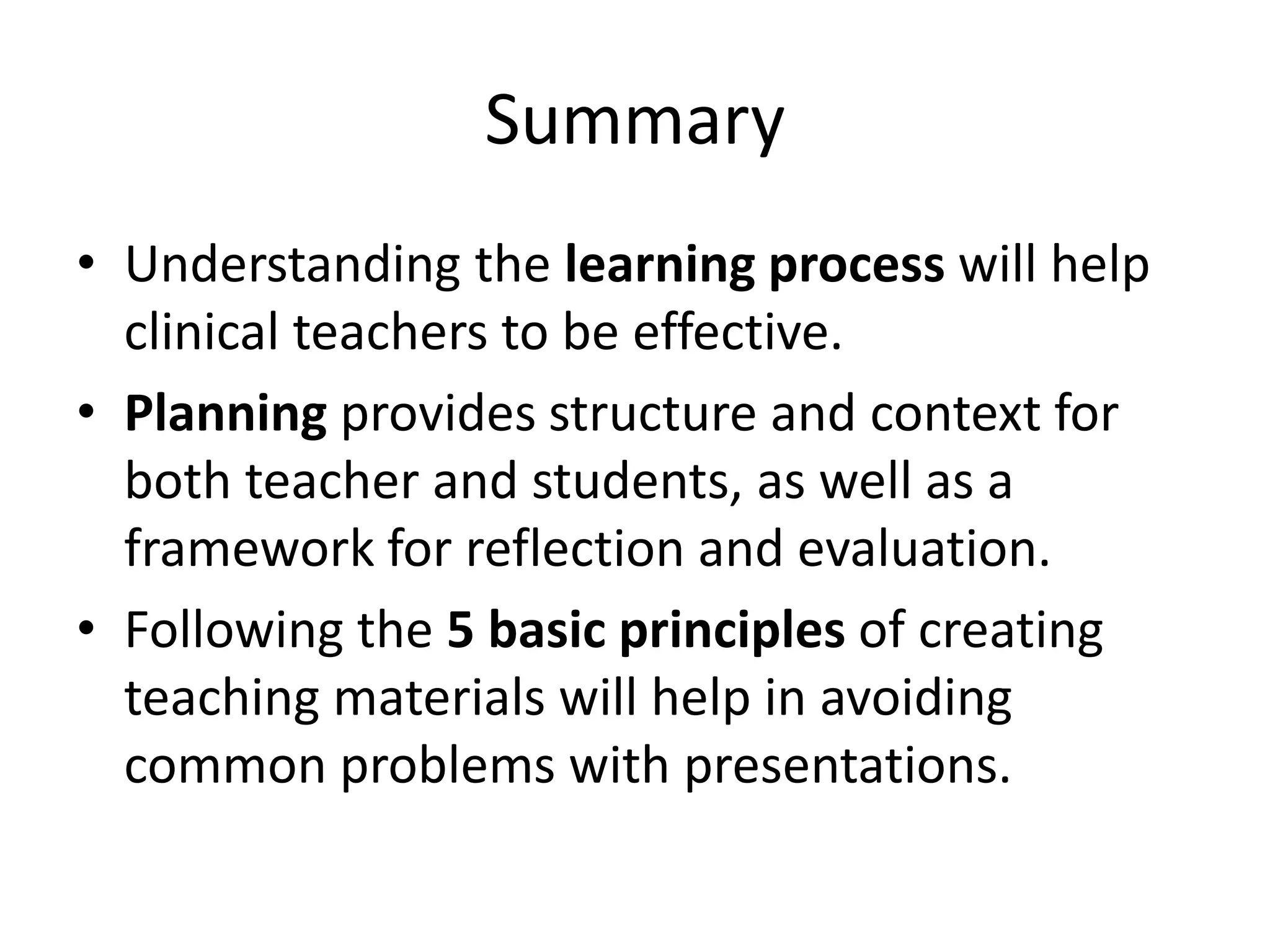 Summary

• Understanding the learning process will help clinical teachers to be effective.
• Planning provides structure and context for both teacher and students, as well as a framework for reflection and evaluation.
• Following the 5 basic principles of creating teaching materials will help in avoiding common problems with presentations.